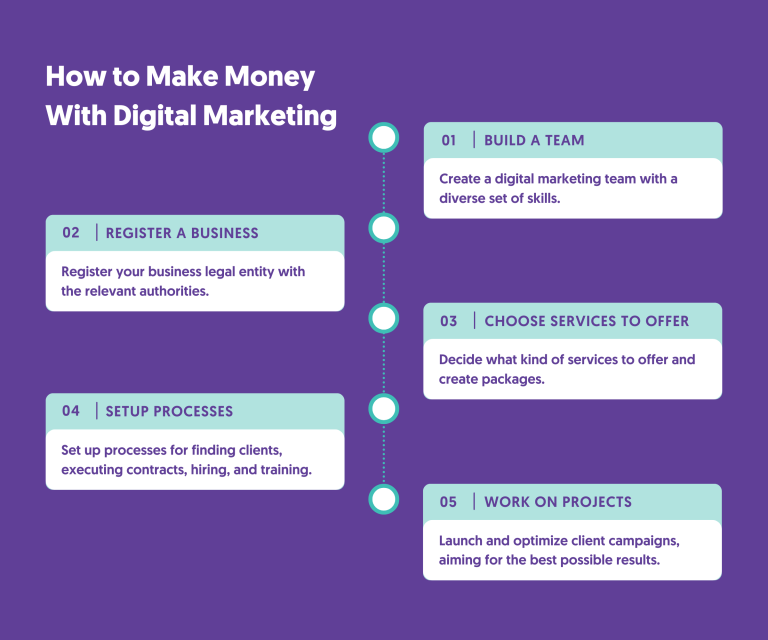 How to Make Money With Digital Marketing

01 | BUILD A TEAM

Create a digital marketing team with a diverse set of skills.

02 | REGISTER A BUSINESS

Register your business legal entity with the relevant authorities.

03 | CHOOSE SERVICES TO OFFER

Decide what kind of services to offer and create packages.

04 | SETUP PROCESSES

Set up processes for finding clients, executing contracts, hiring, and training.

05 | WORK ON PROJECTS

Launch and optimize client campaigns, aiming for the best possible results.